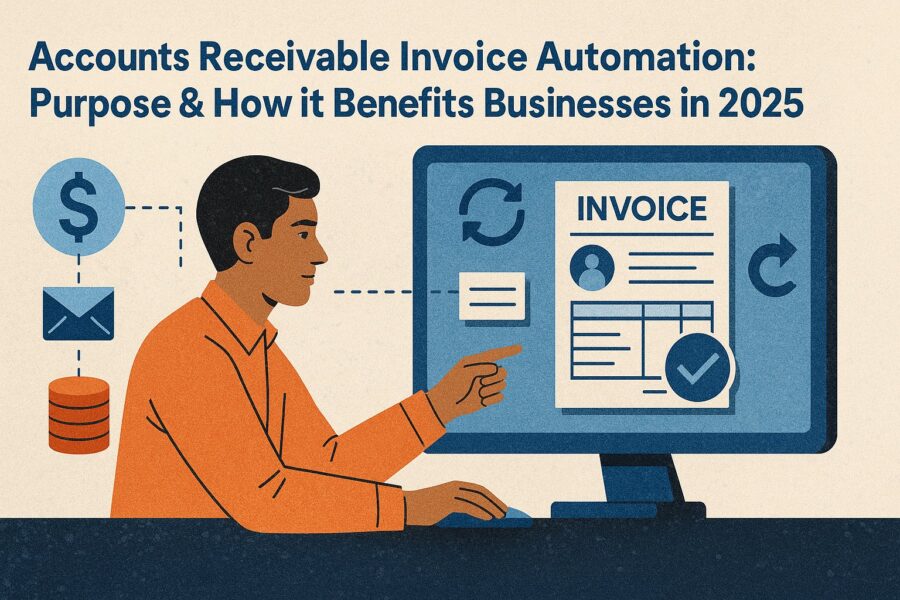 Accounts Receivable Invoice Automation: Purpose & How it Benefits Businesses in 2025

$

INVOICE